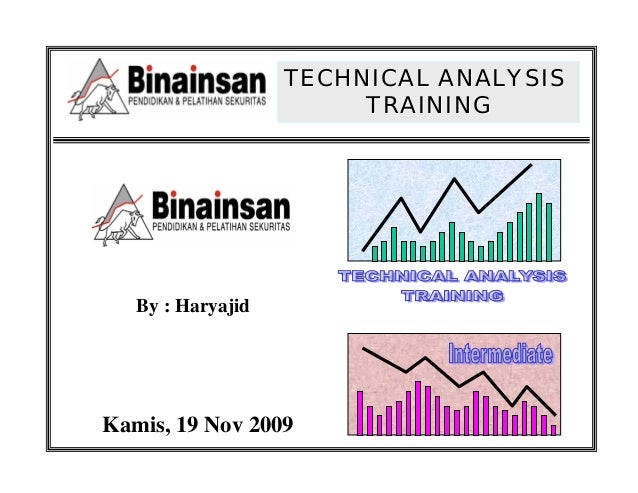 Binainsan
PENDIDIKAN & PELATIHAN SEKURITAS

TECHNICAL ANALYSIS TRAINING

Binainsan
PENDIDIKAN & PELATIHAN SEKURITAS

TECHNICAL ANALYSIS TRAINING

By : Haryajid

Intermediate

Kamis, 19 Nov 2009